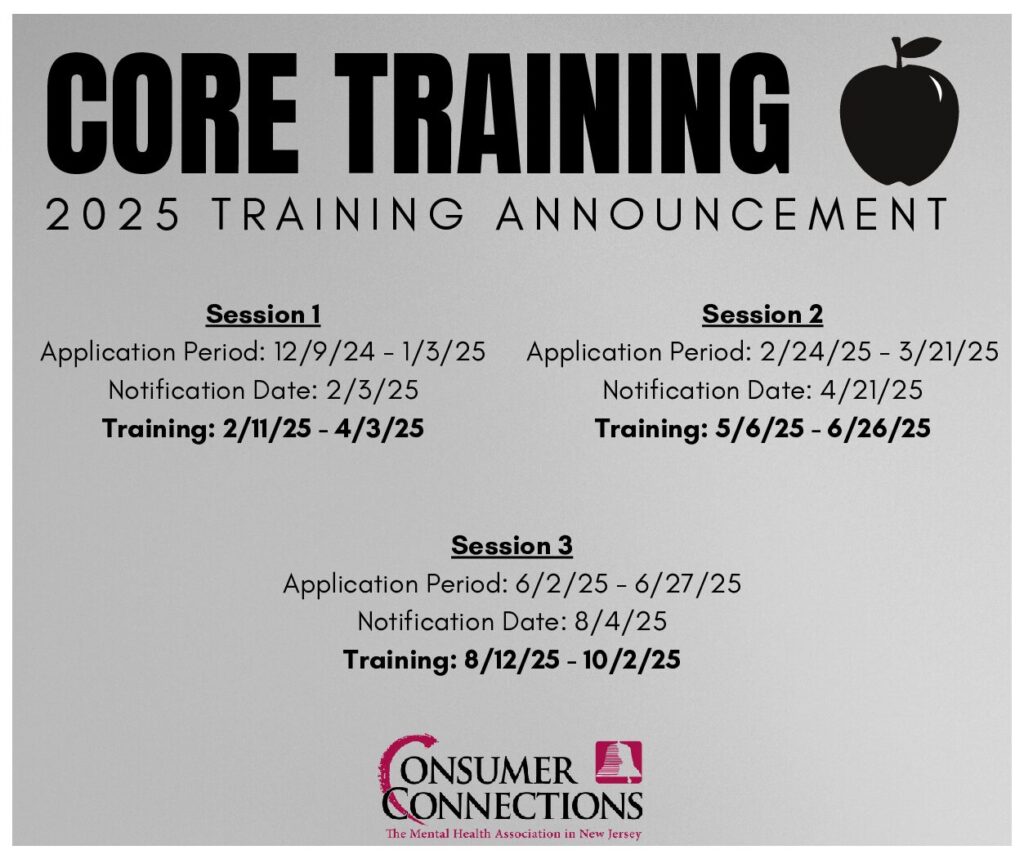 CORE TRAINING
2025 TRAINING ANNOUNCEMENT

Session 1
Application Period: 12/9/24 - 1/3/25
Notification Date: 2/3/25
Training: 2/11/25 - 4/3/25

Session 2
Application Period: 2/24/25 - 3/21/25
Notification Date: 4/21/25
Training: 5/6/25 - 6/26/25

Session 3
Application Period: 6/2/25 - 6/27/25
Notification Date: 8/4/25
Training: 8/12/25 - 10/2/25

CONSUMER CONNECTIONS
The Mental Health Association in New Jersey